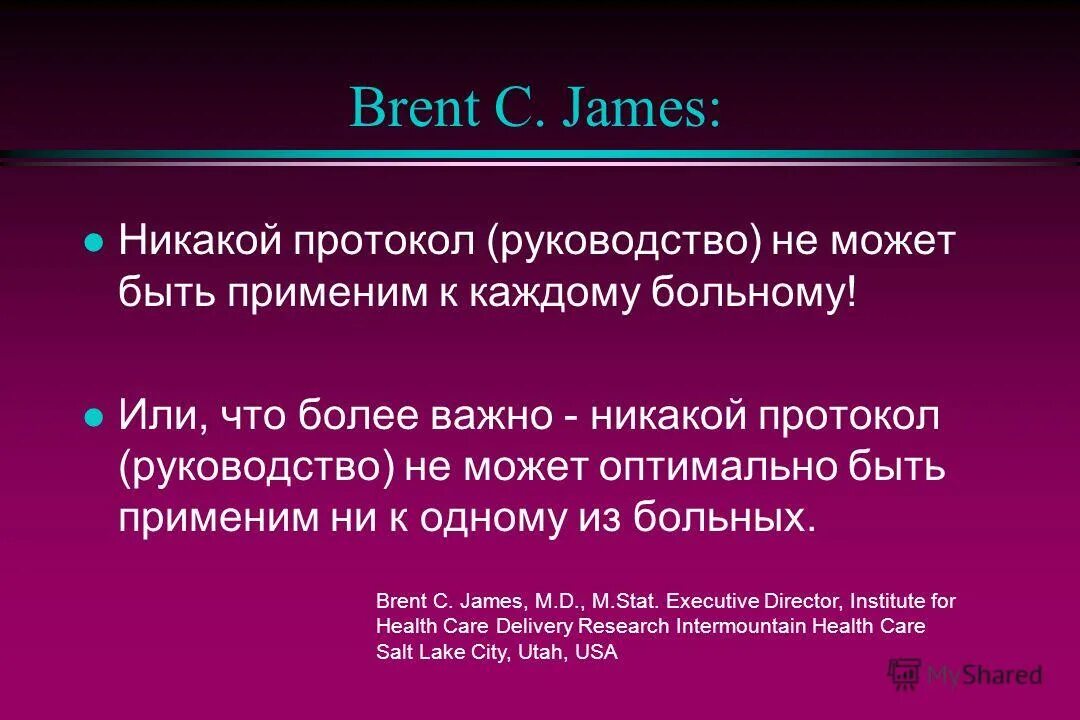 Brent C. James:

Никакой протокол (руководство) не может быть применим к каждому больному!

Или, что более важно - никакой протокол (руководство) не может оптимально быть применим ни к одному из больных.

Brent C. James, M.D., M.Stat. Executive Director, Institute for Health Care Delivery Research Intermountain Health Care Salt Lake City, Utah, USA

MyShared